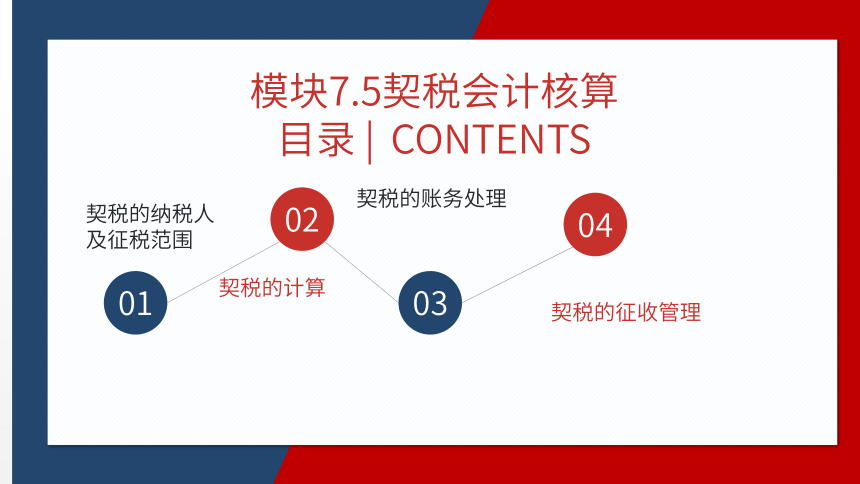 模块7.5契税会计核算
目录 | CONTENTS

契税的纳税人及征税范围

01

02

契税的计算

契税的账务处理

03

04

契税的征收管理